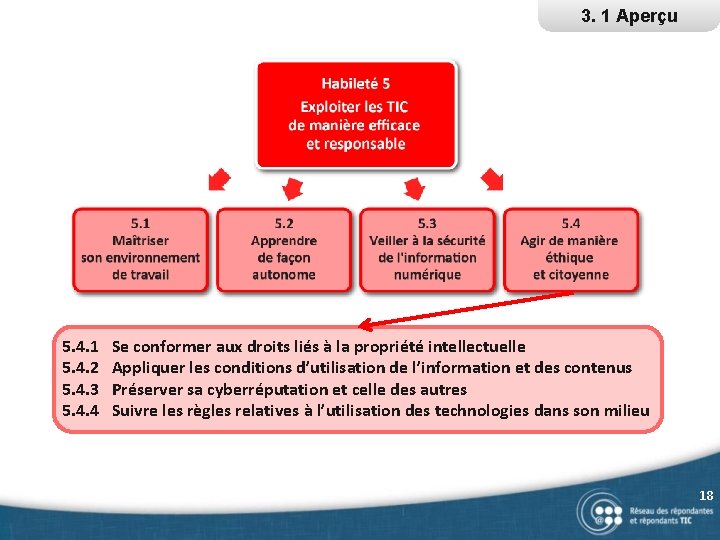 3. 1 Aperçu

Habileté 5
Exploiter les TIC de manière efficace et responsable

5.1
Maîtriser son environnement de travail

5.2
Apprendre de façon autonome

5.3
Veiller à la sécurité de l'information numérique

5.4
Agir de manière éthique et citoyenne

5.4.1 Se conformer aux droits liés à la propriété intellectuelle
5.4.2 Appliquer les conditions d'utilisation de l'information et des contenus
5.4.3 Préserver sa cyberréputation et celle des autres
5.4.4 Suivre les règles relatives à l'utilisation des technologies dans son milieu

18

Réseau des répondantes et répondants TIC